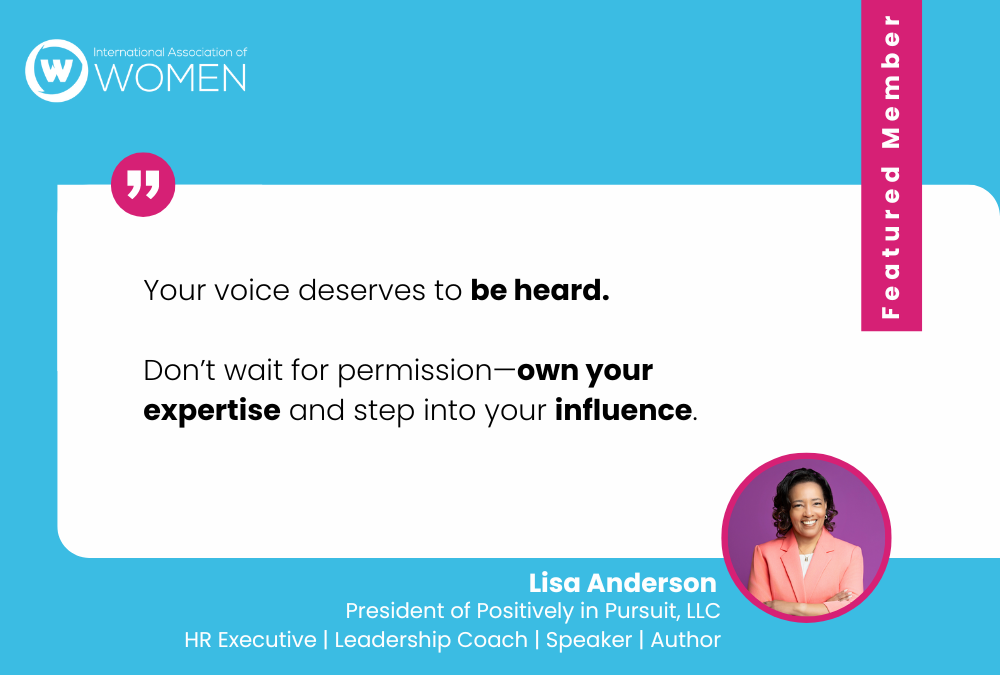 International Association of
WOMEN

Featured Member

Your voice deserves to be heard.

Don't wait for permission—own your expertise and step into your influence.

Lisa Anderson
President of Positively in Pursuit, LLC
HR Executive | Leadership Coach | Speaker | Author